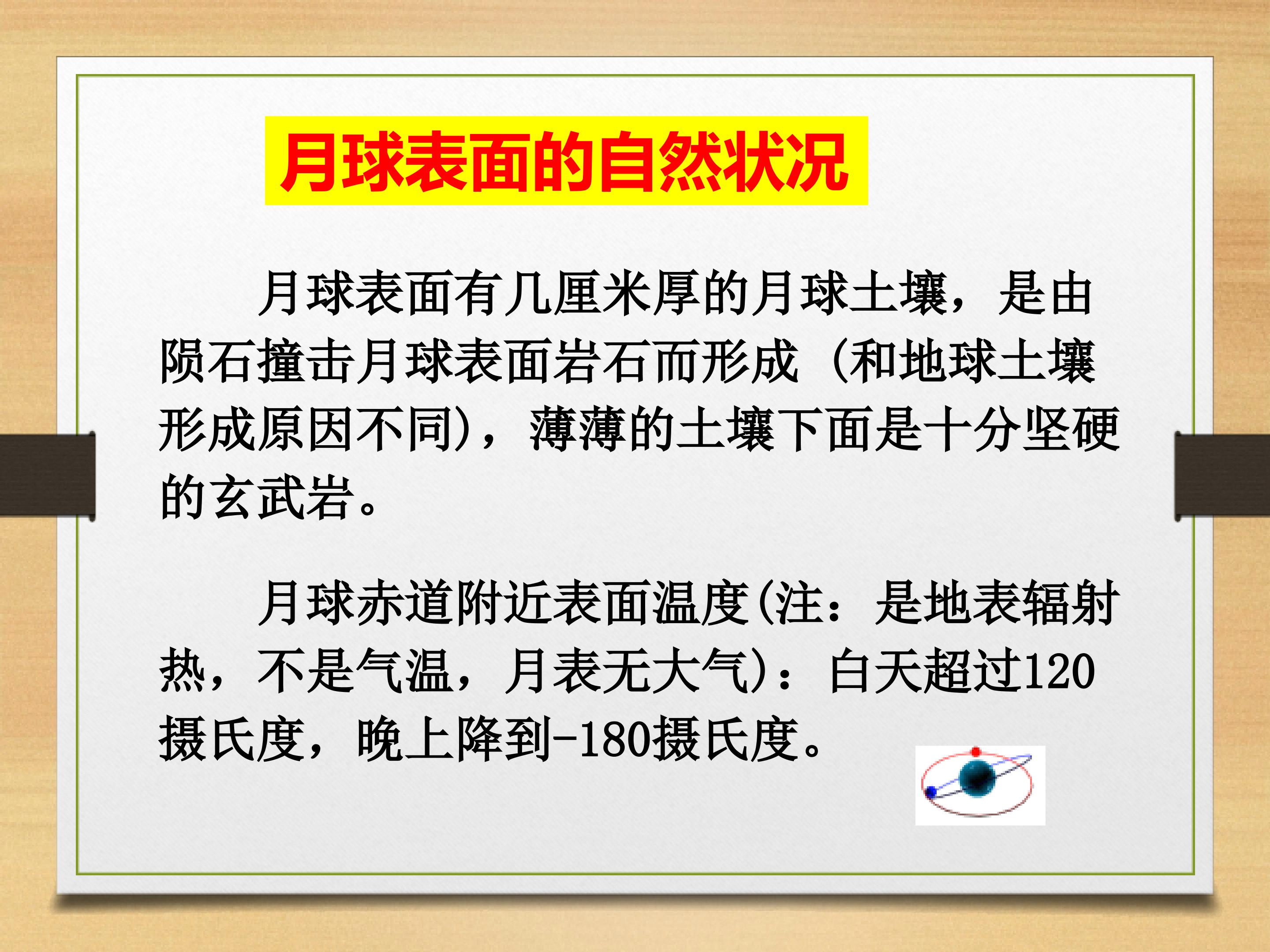 月球表面的自然状况

月球表面有几厘米厚的月球土壤，是由陨石撞击月球表面岩石而形成（和地球土壤形成原因不同），薄薄的土壤下面是十分坚硬的玄武岩。

月球赤道附近表面温度(注：是地表辐射热，不是气温，月表无大气)：白天超过120摄氏度，晚上降到-180摄氏度。